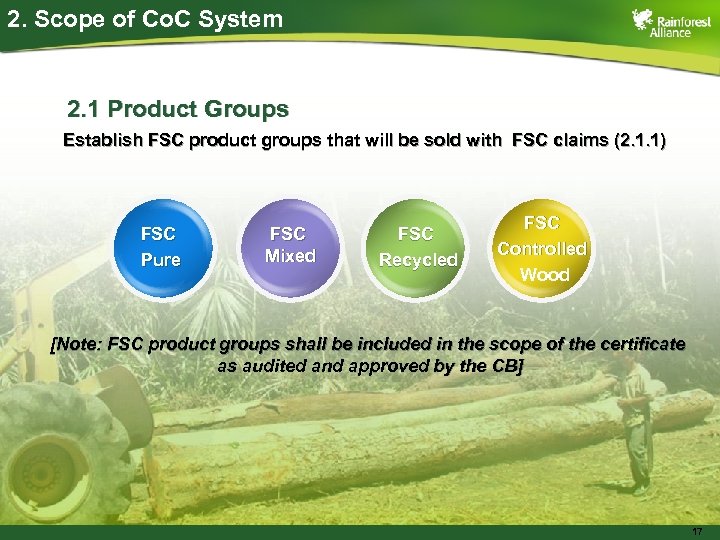 2. Scope of CoC System

Rainforest Alliance

2.1 Product Groups

Establish FSC product groups that will be sold with FSC claims (2.1.1)

FSC Pure

FSC Mixed

FSC Recycled

FSC Controlled Wood

[Note: FSC product groups shall be included in the scope of the certificate as audited and approved by the CB]

17